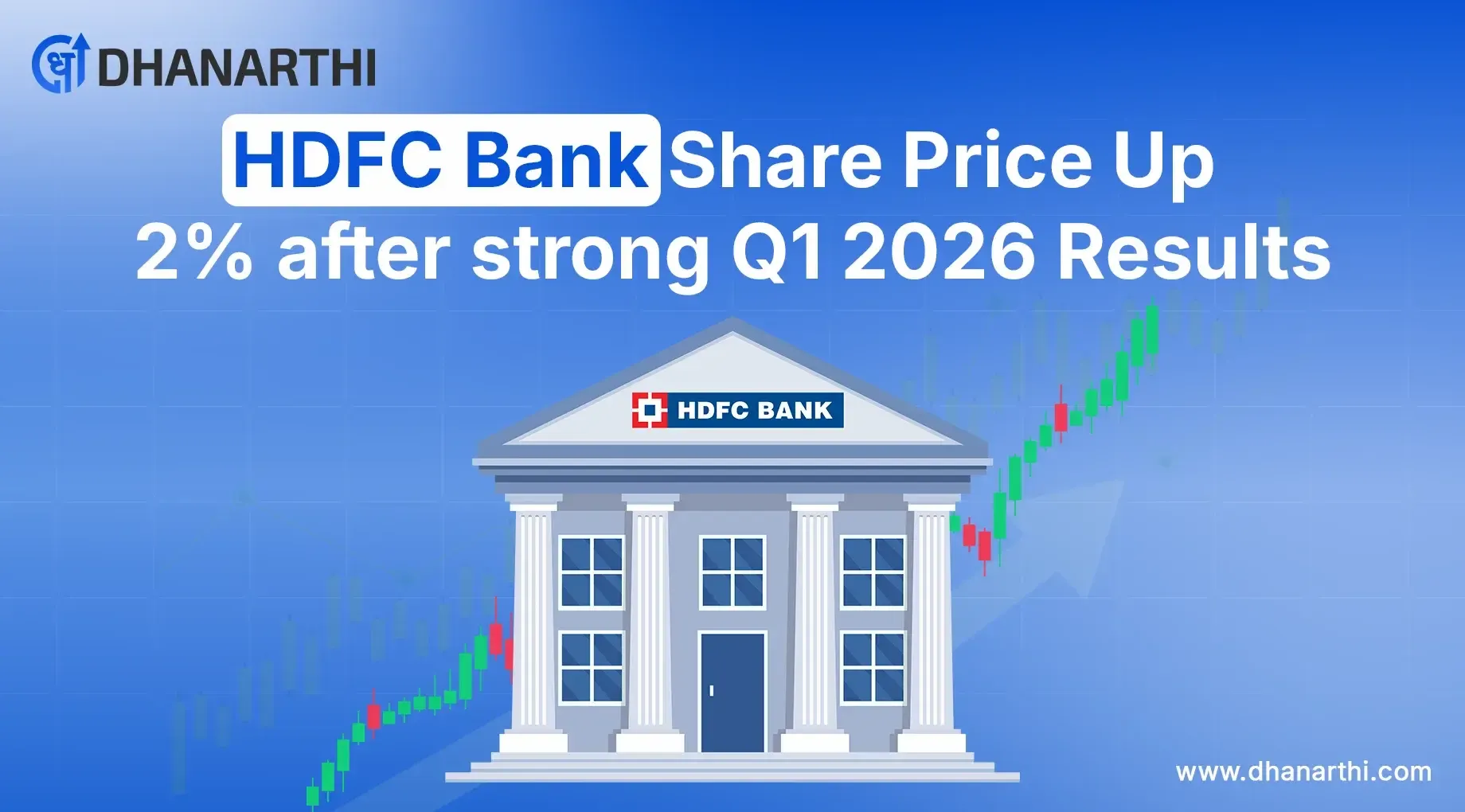 ध DHANARTHI

HDFC Bank Share Price Up 2% after strong Q1 2026 Results

HDFC BANK

www.dhanarthi.com